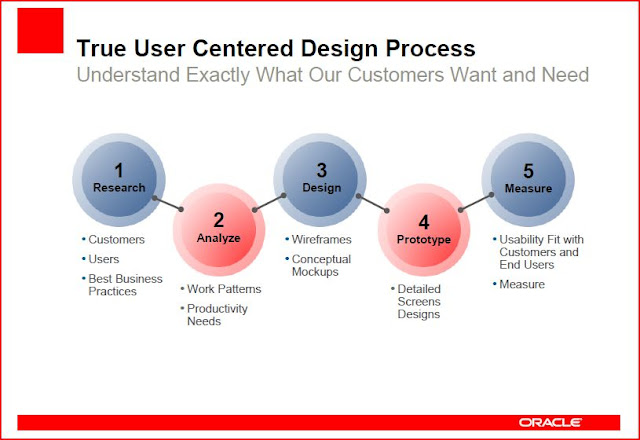 True User Centered Design Process
Understand Exactly What Our Customers Want and Need

1
Research

• Customers
• Users
• Best Business Practices

2
Analyze

• Work Patterns
• Productivity Needs

3
Design

• Wireframes
• Conceptual Mockups

4
Prototype

• Detailed Screens Designs

5
Measure

• Usability Fit with Customers and End Users
• Measure

ORACLE